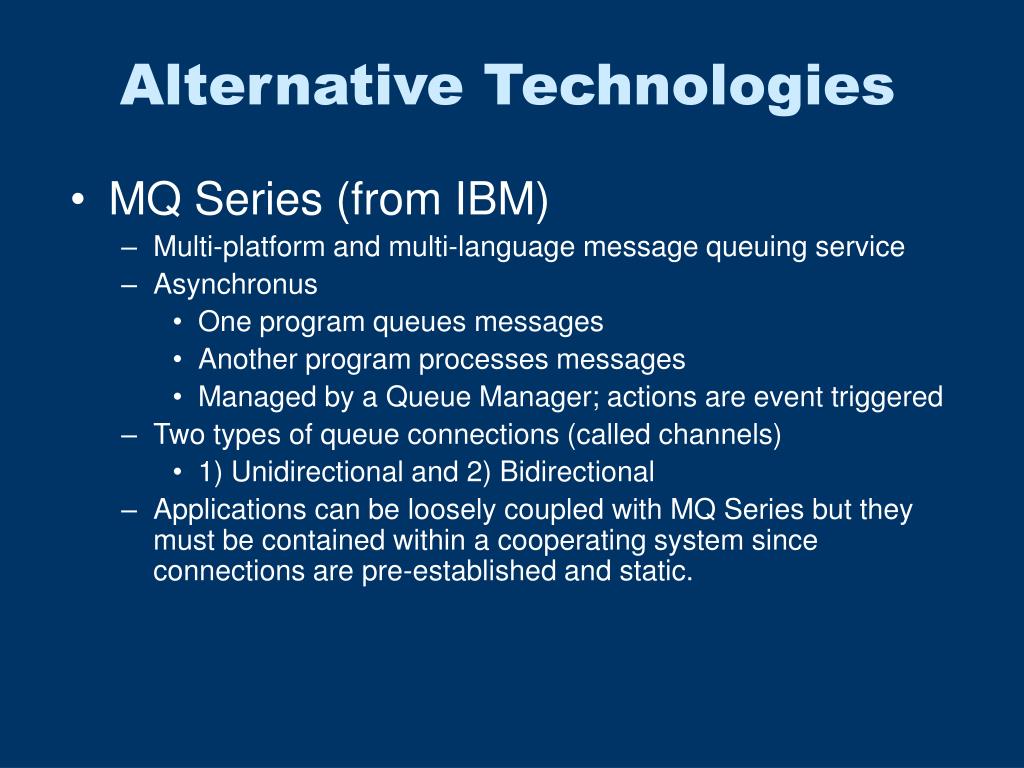 Alternative Technologies

• MQ Series (from IBM)
– Multi-platform and multi-language message queuing service
– Asynchronus
• One program queues messages
• Another program processes messages
• Managed by a Queue Manager; actions are event triggered
– Two types of queue connections (called channels)
• 1) Unidirectional and 2) Bidirectional
– Applications can be loosely coupled with MQ Series but they must be contained within a cooperating system since connections are pre-established and static.